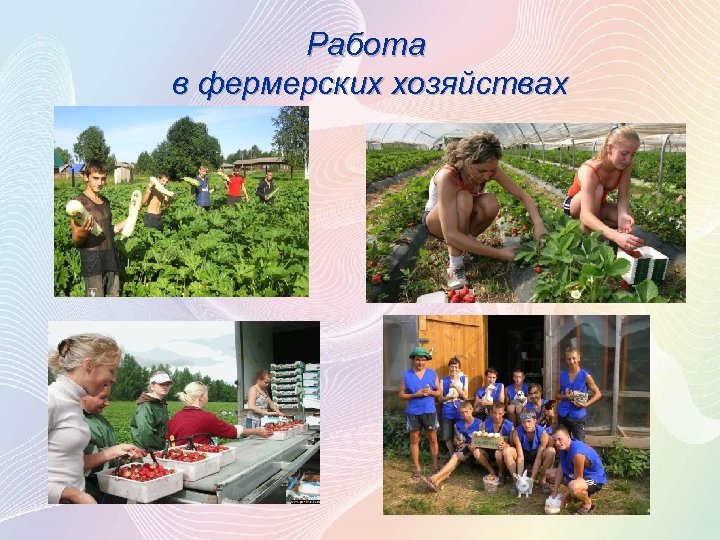 Работа
в фермерских хозяйствах